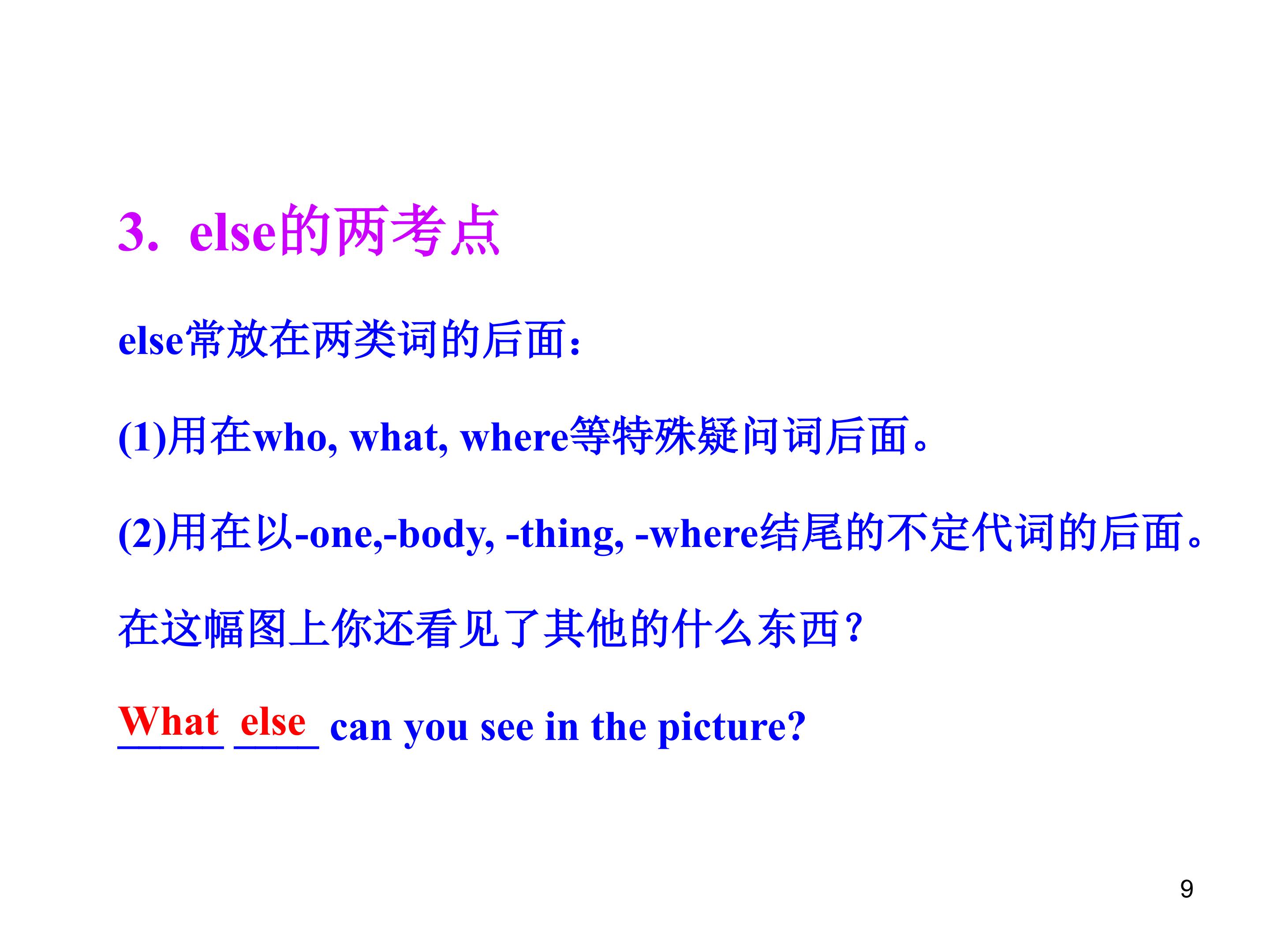 3. else的两考点

else常放在两类词的后面:

(1)用在who, what, where等特殊疑问词后面。

(2)用在以-one,-body, -thing, -where结尾的不定代词的后面。

在这幅图上你还看见了其他的什么东西?

What else can you see in the picture?

9